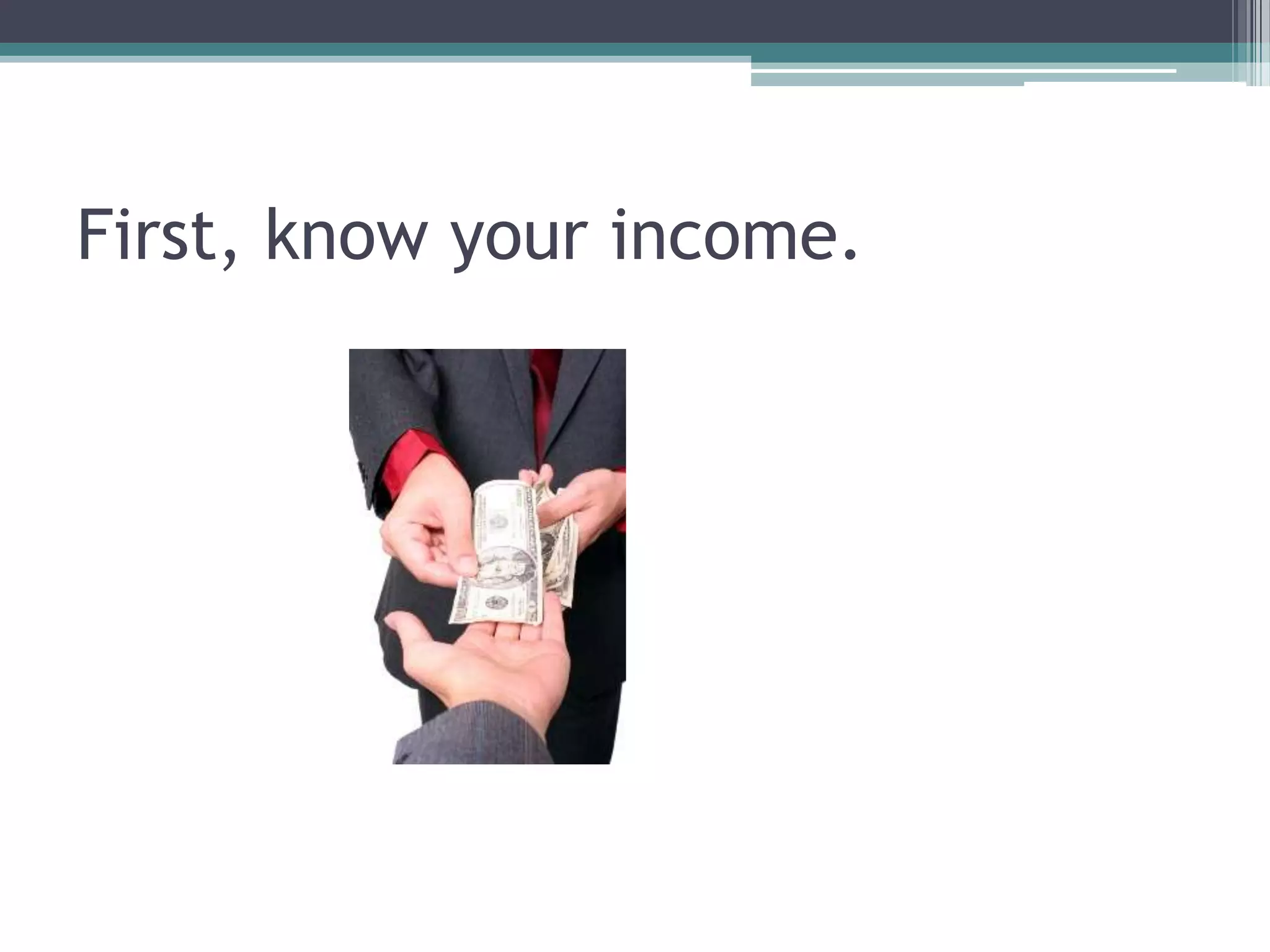 First, know your income.